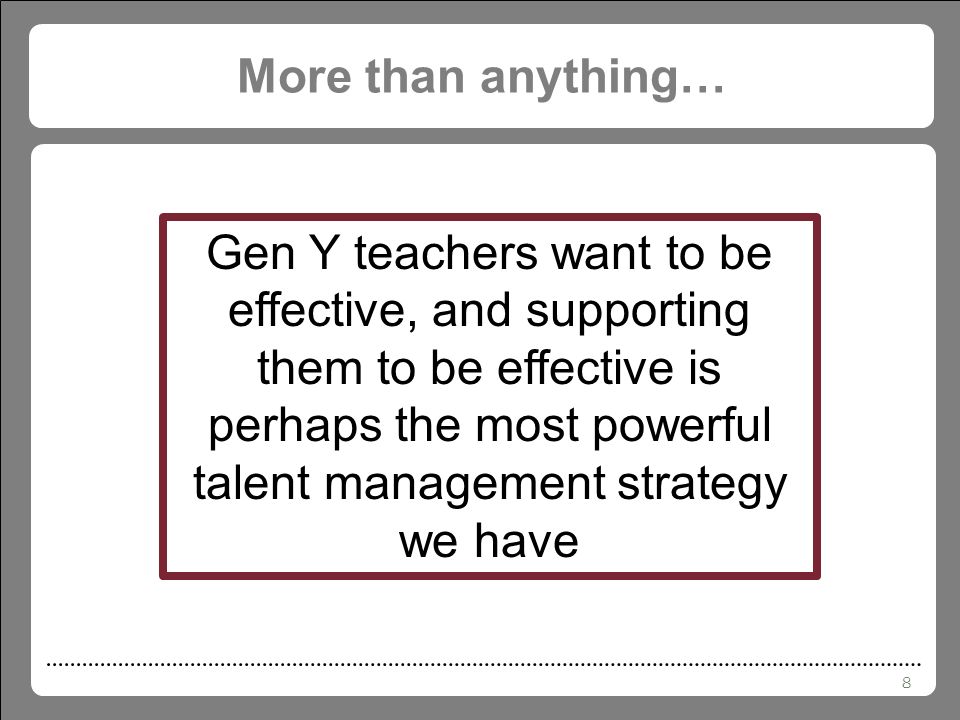 More than anything…

Gen Y teachers want to be effective, and supporting them to be effective is perhaps the most powerful talent management strategy we have

8